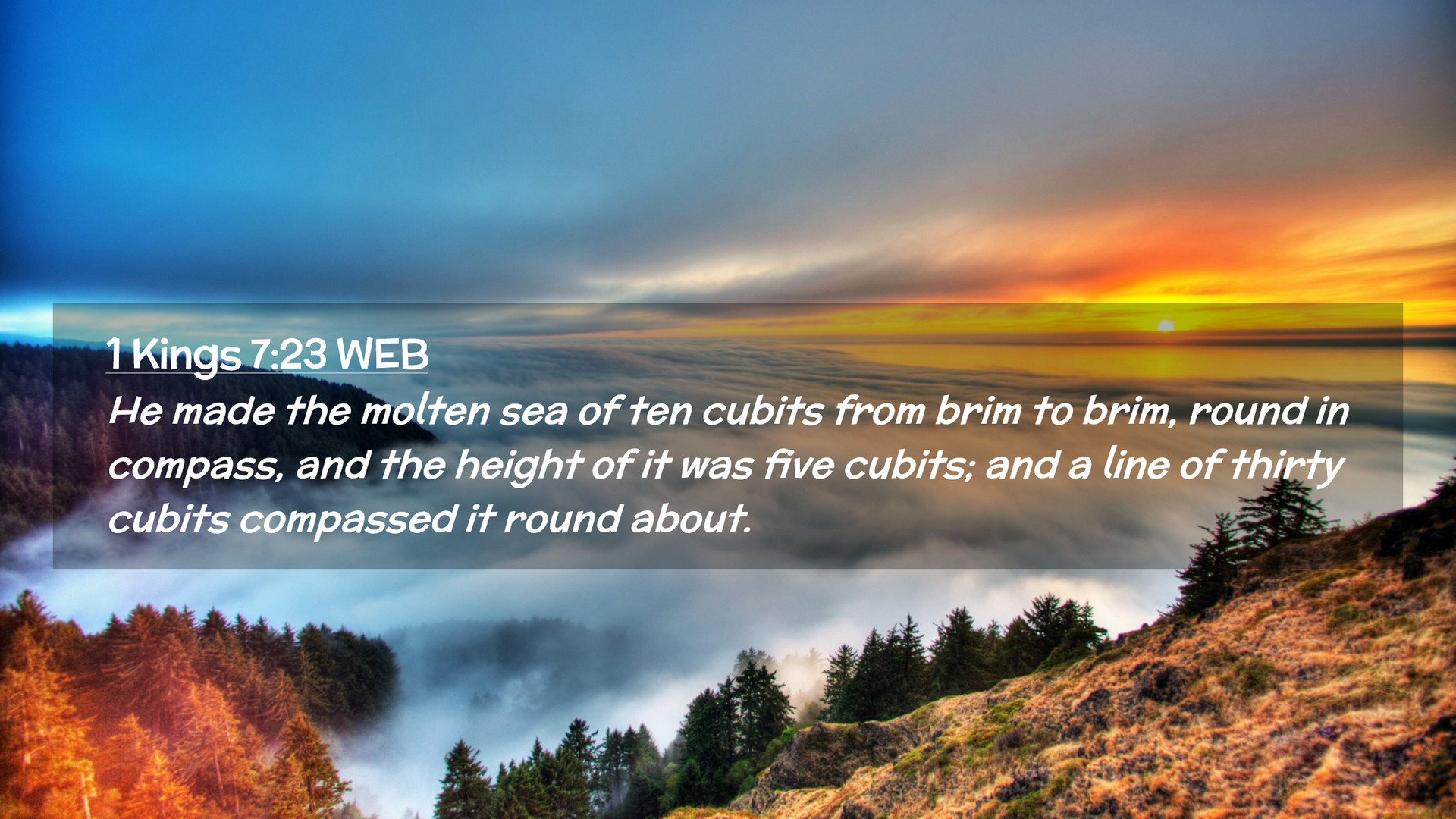 1 Kings 7:23 WEB

He made the molten sea of ten cubits from brim to brim, round in compass, and the height of it was five cubits; and a line of thirty cubits compassed it round about.